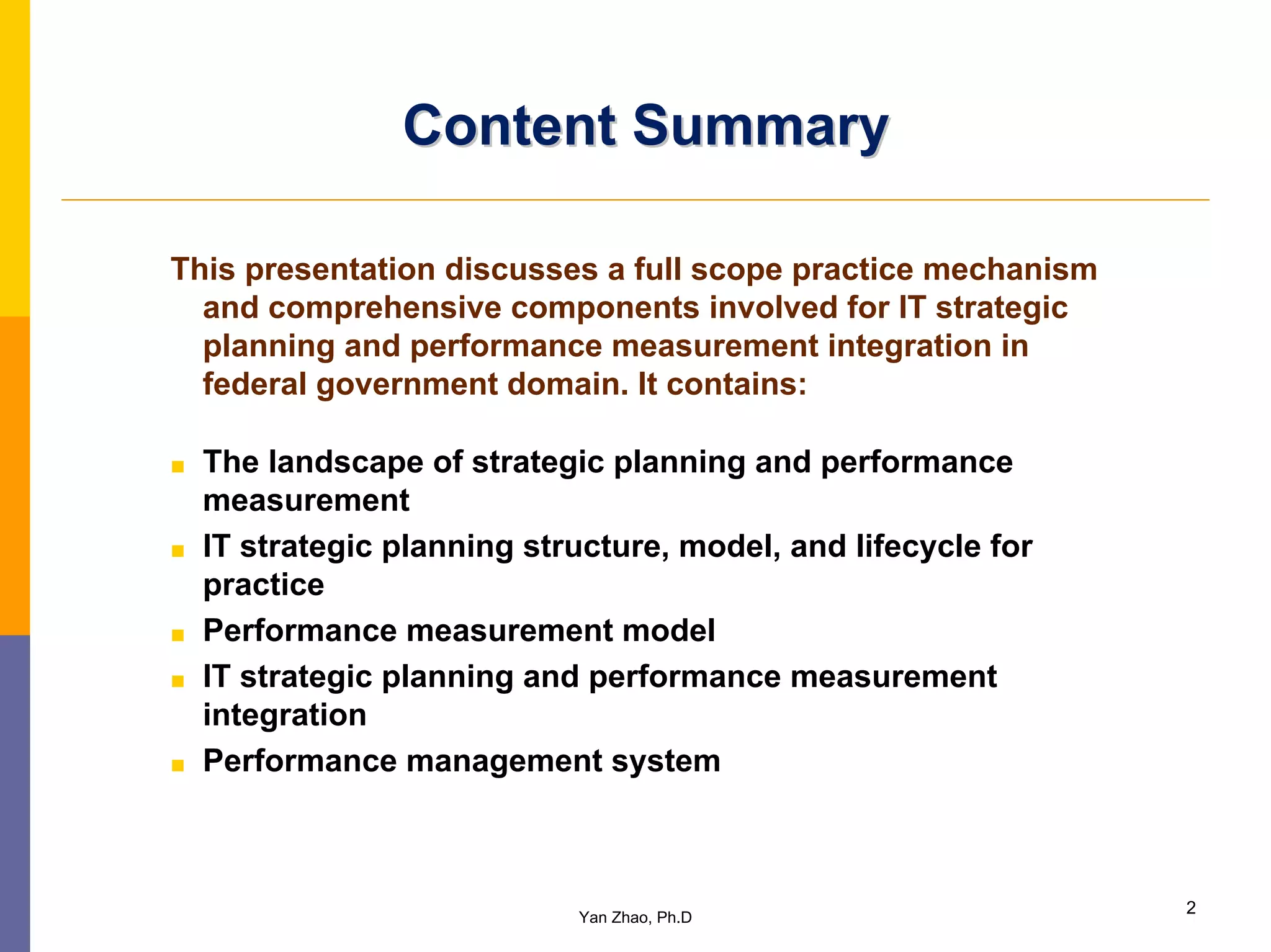 Content Summary

This presentation discusses a full scope practice mechanism and comprehensive components involved for IT strategic planning and performance measurement integration in federal government domain. It contains:

- The landscape of strategic planning and performance measurement
- IT strategic planning structure, model, and lifecycle for practice
- Performance measurement model
- IT strategic planning and performance measurement integration
- Performance management system

Yan Zhao, Ph.D

2